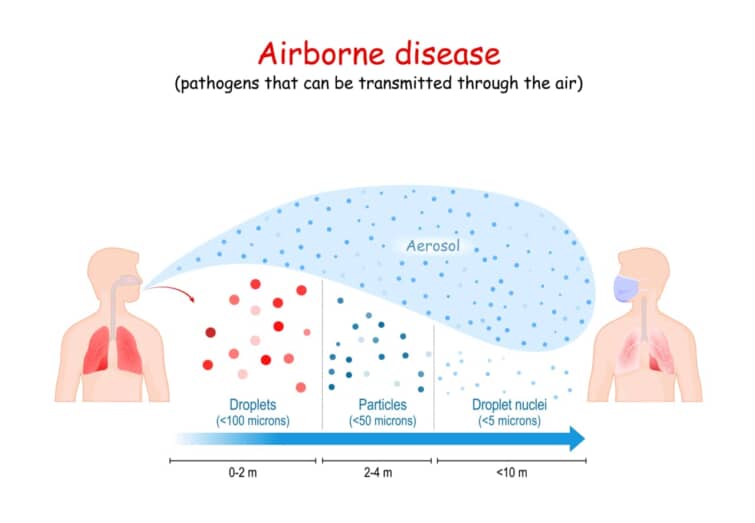 Airborne disease
(pathogens that can be transmitted through the air)

Aerosol

Droplets
(<100 microns)

Particles
(<50 microns)

Droplet nuclei
(<5 microns)

0-2 m

2-4 m

<10 m